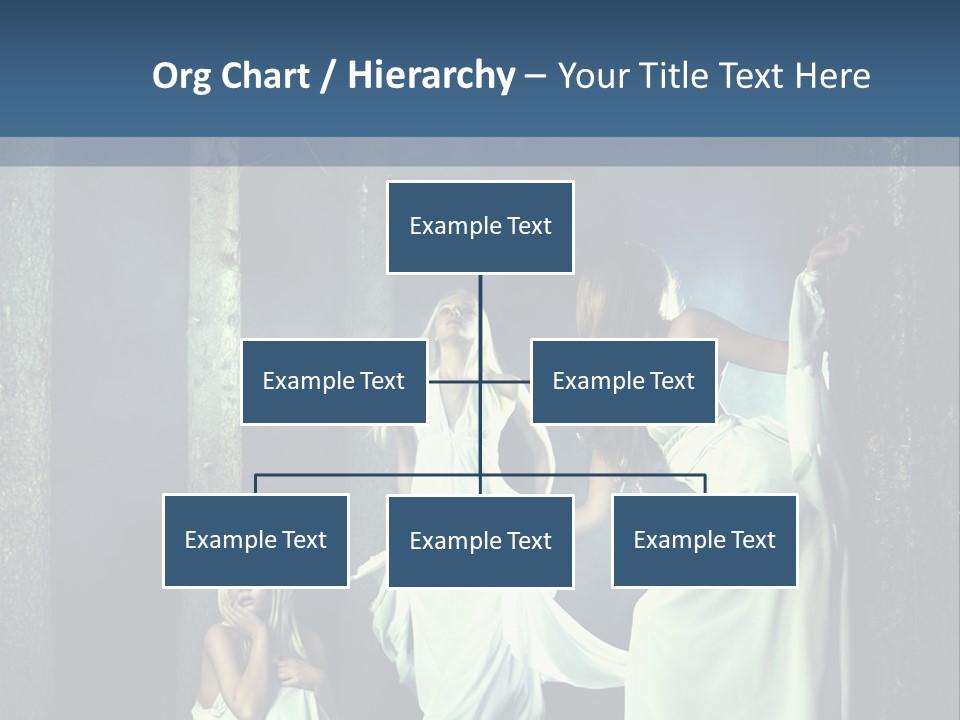 Org Chart / Hierarchy – Your Title Text Here

Example Text

Example Text

Example Text

Example Text

Example Text

Example Text